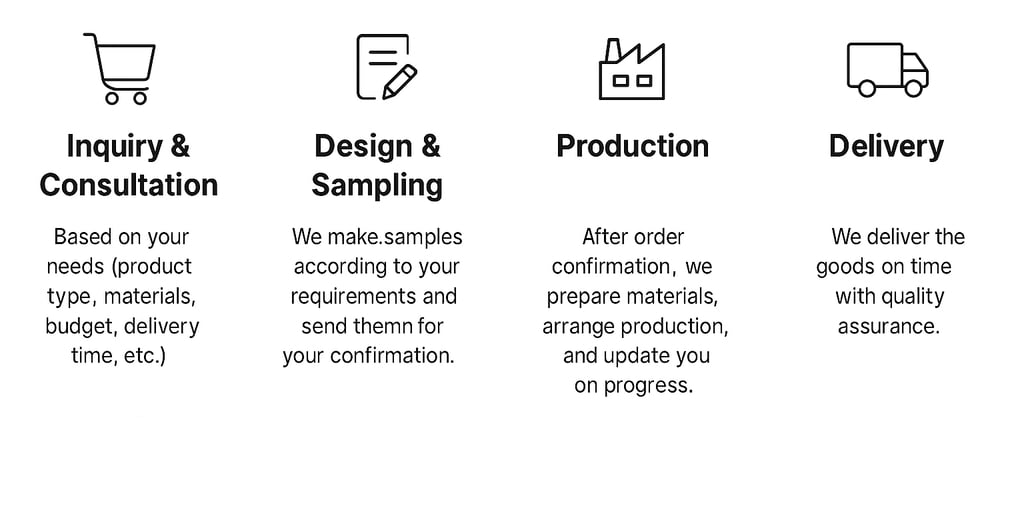 Inquiry & Consultation

Based on your needs (product type, materials, budget, delivery time, etc.)

Design & Sampling

We make.samples according to your requirements and send themn for your confirmation.

Production

After order confirmation, we prepare materials, arrange production, and update you on progress.

Delivery

We deliver the goods on time with quality assurance.